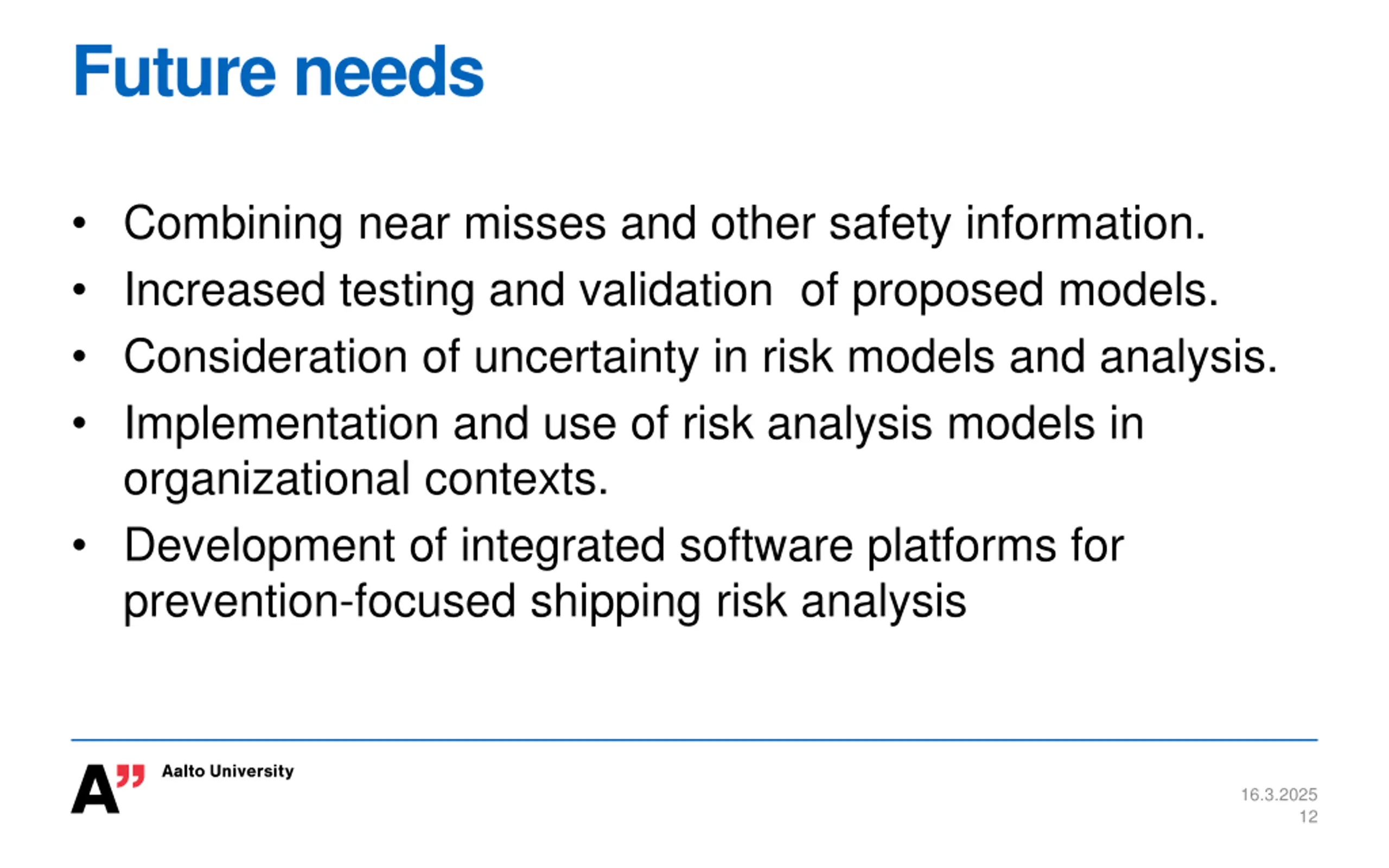 Future needs

• Combining near misses and other safety information.
• Increased testing and validation  of proposed models.
• Consideration of uncertainty in risk models and analysis.
• Implementation and use of risk analysis models in organizational contexts.
• Development of integrated software platforms for prevention-focused shipping risk analysis

A" Aalto University

16.3.2025
12